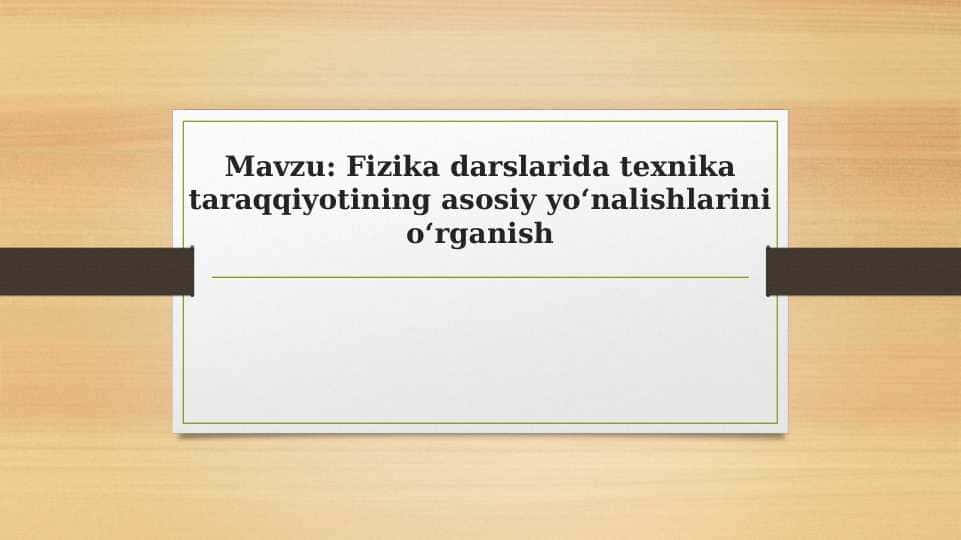 Mavzu: Fizika darslarida texnika taraqqiyotining asosiy yo‘nalishlarini o‘rganish